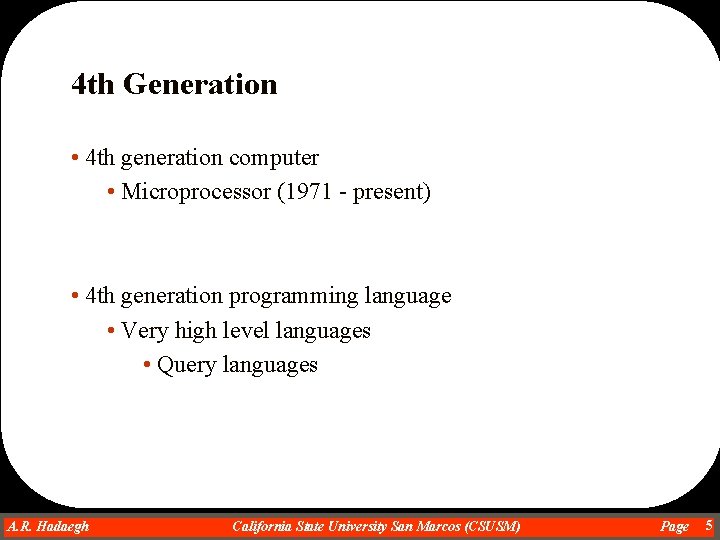 4th Generation

• 4th generation computer
  • Microprocessor (1971 - present)

• 4th generation programming language
  • Very high level languages
    • Query languages

A.R. Hadaegh California State University San Marcos (CSUSM) Page 5